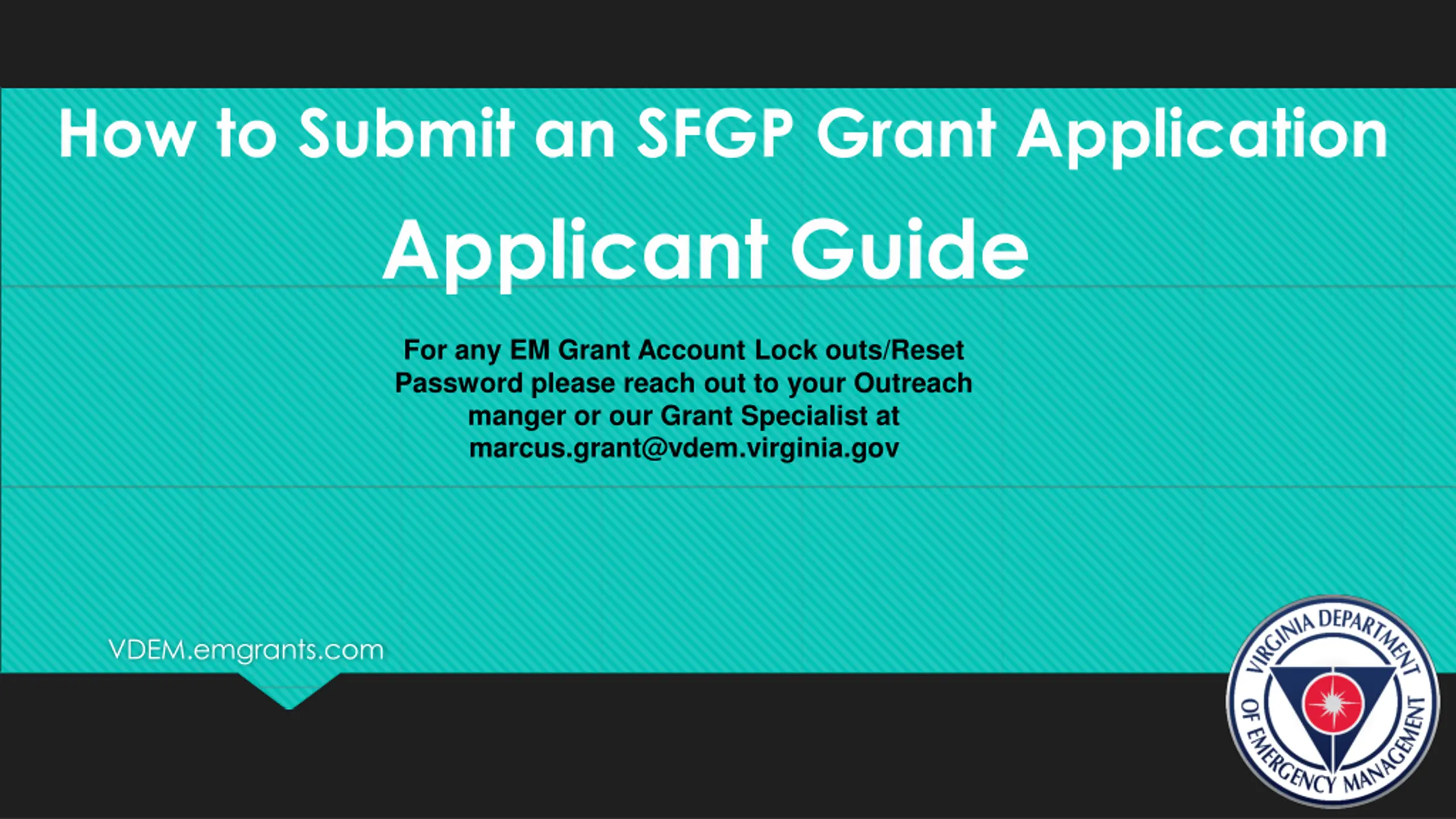 How to Submit an SFGP Grant Application

Applicant Guide

For any EM Grant Account Lock outs/Reset Password please reach out to your Outreach manger or our Grant Specialist at marcus.grant@vdem.virginia.gov

VDEM.emgrants.com

VIRGINIA DEPARTMENT OF EMERGENCY MANAGEMENT